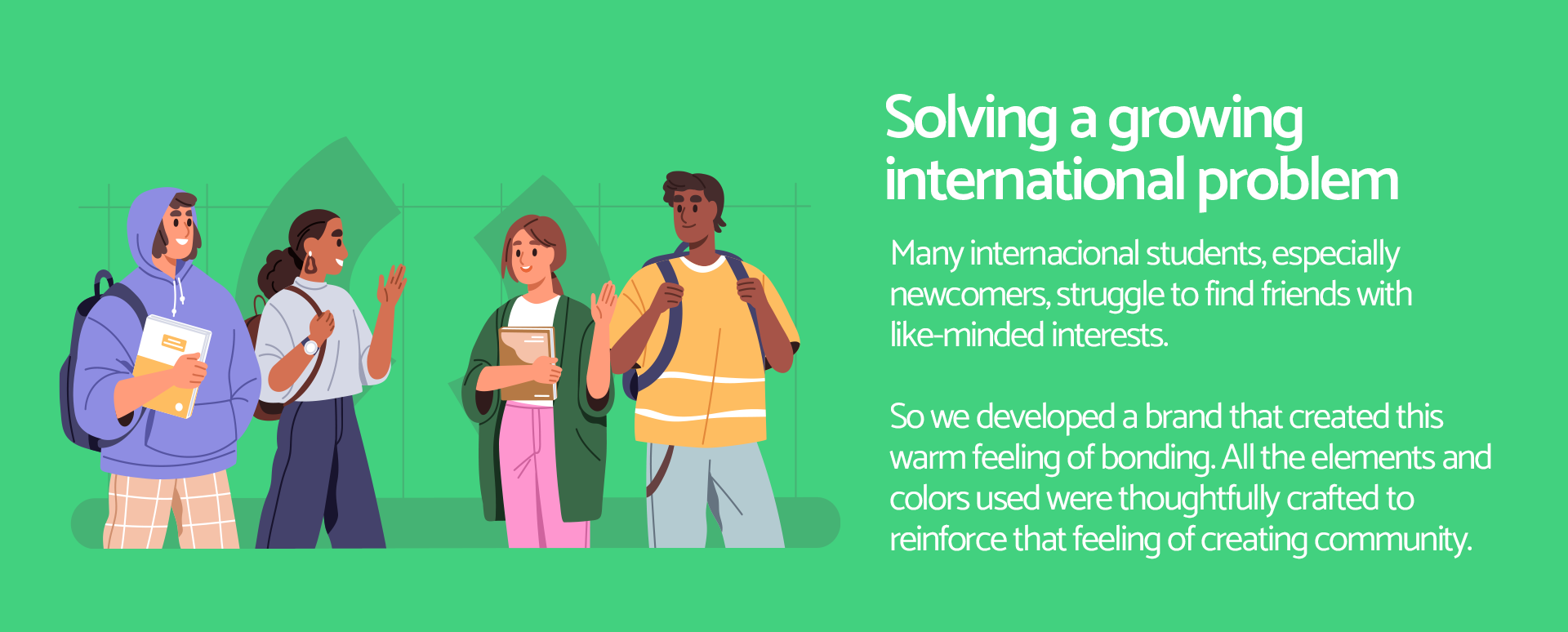 Solving a growing international problem

Many internacional students, especially newcomers, struggle to find friends with like-minded interests.

So we developed a brand that created this warm feeling of bonding. All the elements and colors used were thoughtfully crafted to reinforce that feeling of creating community.